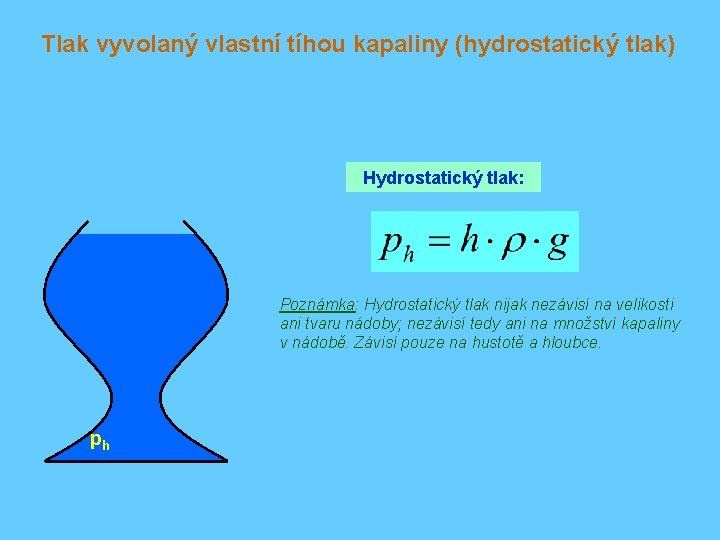 Tlak vyvolaný vlastní tíhou kapaliny (hydrostatický tlak)

Hydrostatický tlak:

$p_h = h \cdot \rho \cdot g$

Poznámka: Hydrostatický tlak nijak nezávisí na velikosti ani tvaru nádoby; nezávisí tedy ani na množství kapaliny v nádobě. Závisí pouze na hustotě a hloubce.

$p_h$